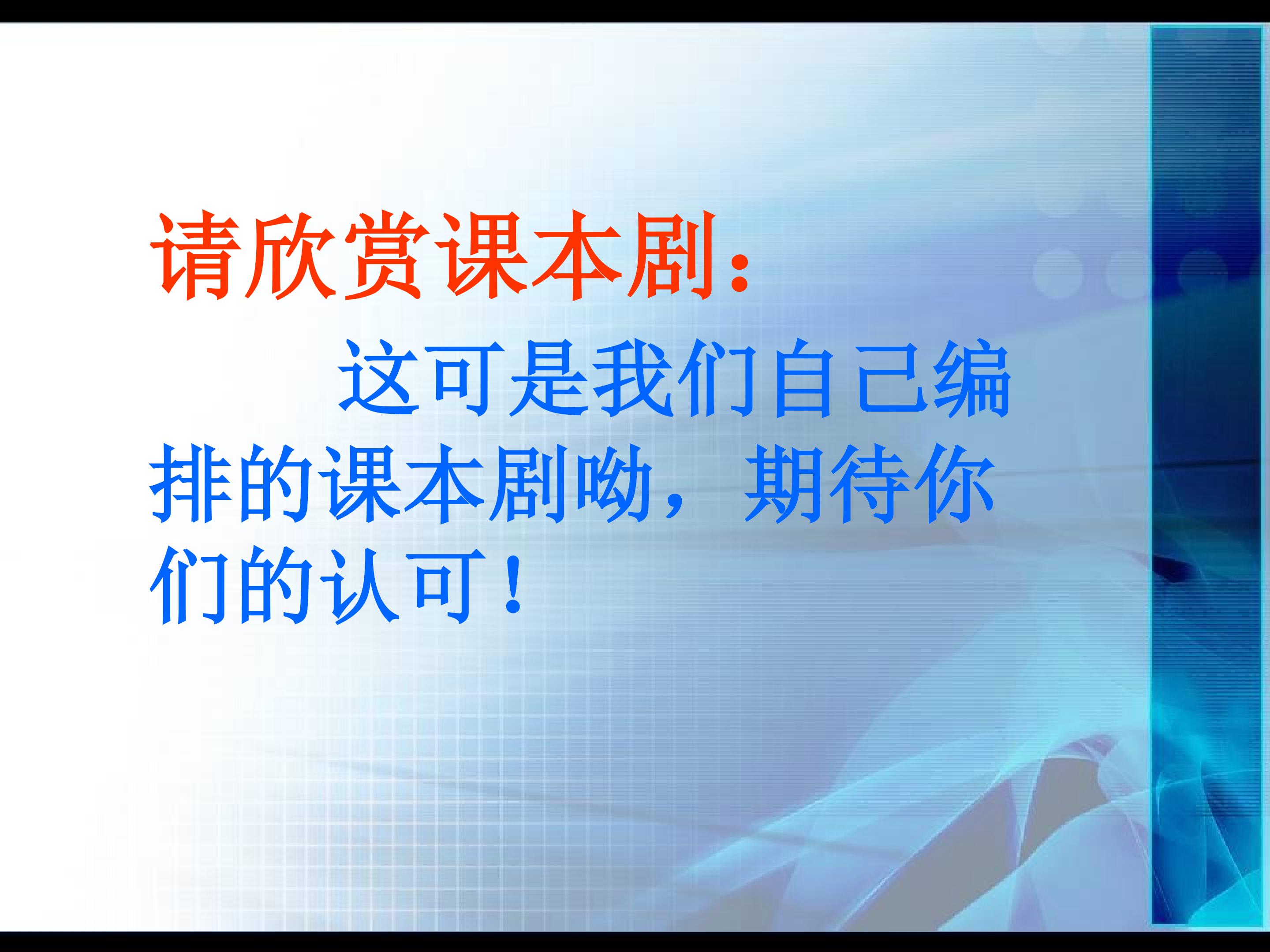 请欣赏课本剧：

这可是我们自己编排的课本剧呦，期待你们的认可！